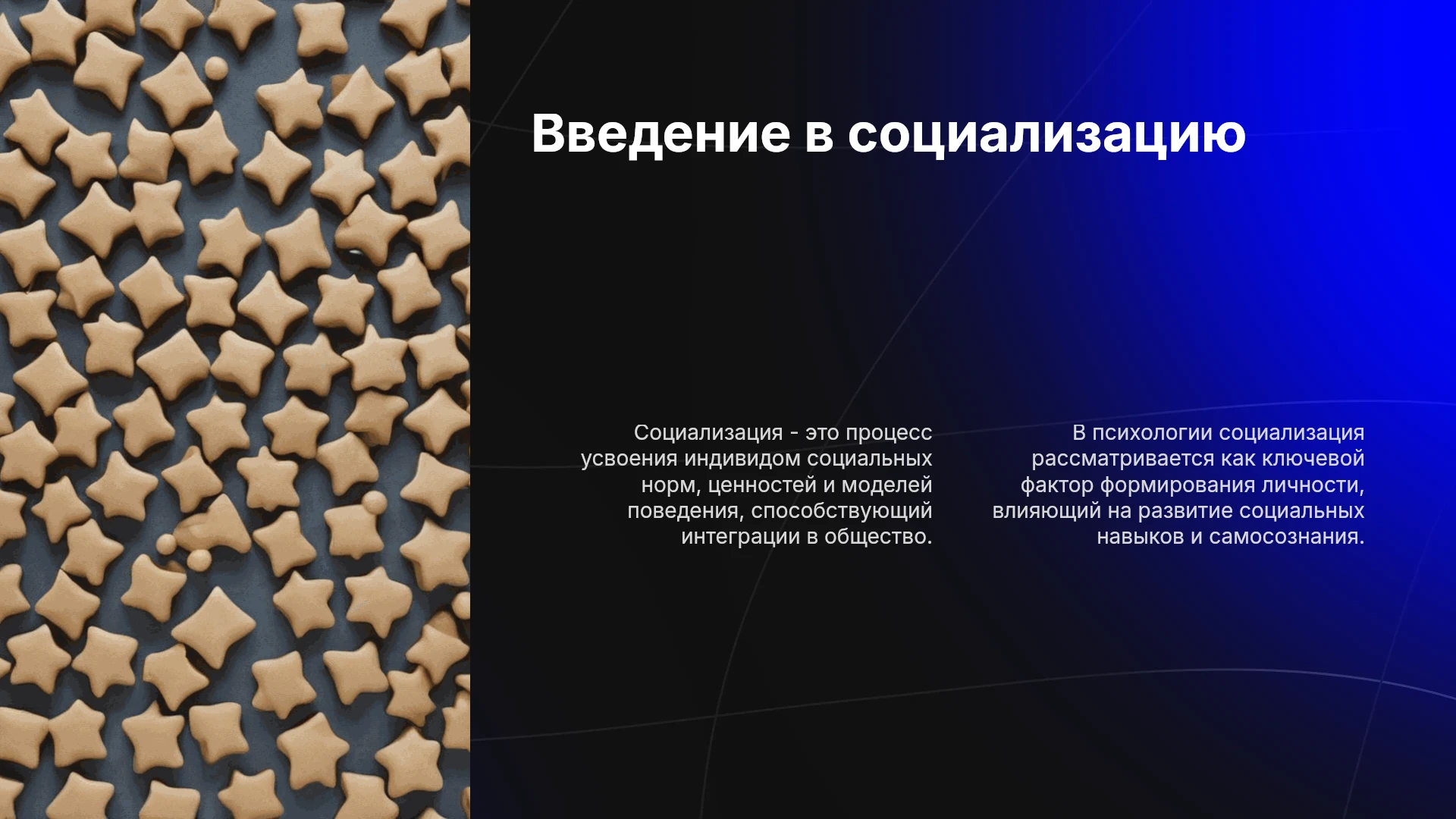 Введение в социализацию

Социализация - это процесс усвоения индивидом социальных норм, ценностей и моделей поведения, способствующий интеграции в общество.

В психологии социализация рассматривается как ключевой фактор формирования личности, влияющий на развитие социальных навыков и самосознания.